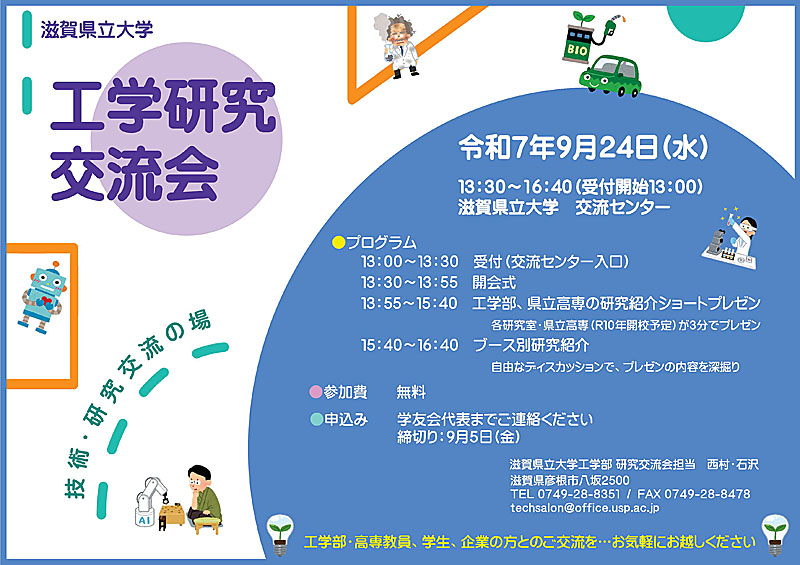 滋賀県立大学

工学研究
交流会

BIO

令和7年9月24日(水)

13:30～16:40(受付開始13:00)
滋賀県立大学　交流センター

●プログラム
13:00～13:30　受付(交流センター入口)
13:30～13:55　開会式
13:55～15:40　工学部、県立高専の研究紹介ショートプレゼン
各研究室・県立高専(R10年開校予定)が3分でプレゼン
15:40～16:40　ブース別研究紹介
自由なディスカッションで、プレゼンの内容を深掘り

●参加費　無料

●申込み　学友会代表までご連絡ください
締切り:9月5日(金)

技術・研究交流の場

AI

滋賀県立大学工学部 研究交流会担当　西村・石沢
滋賀県彦根市八坂2500
TEL 0749-28-8351 / FAX 0749-28-8478
techsalon@office.usp.ac.jp

工学部・高専教員、学生、企業の方とのご交流を…お気軽にお越しください